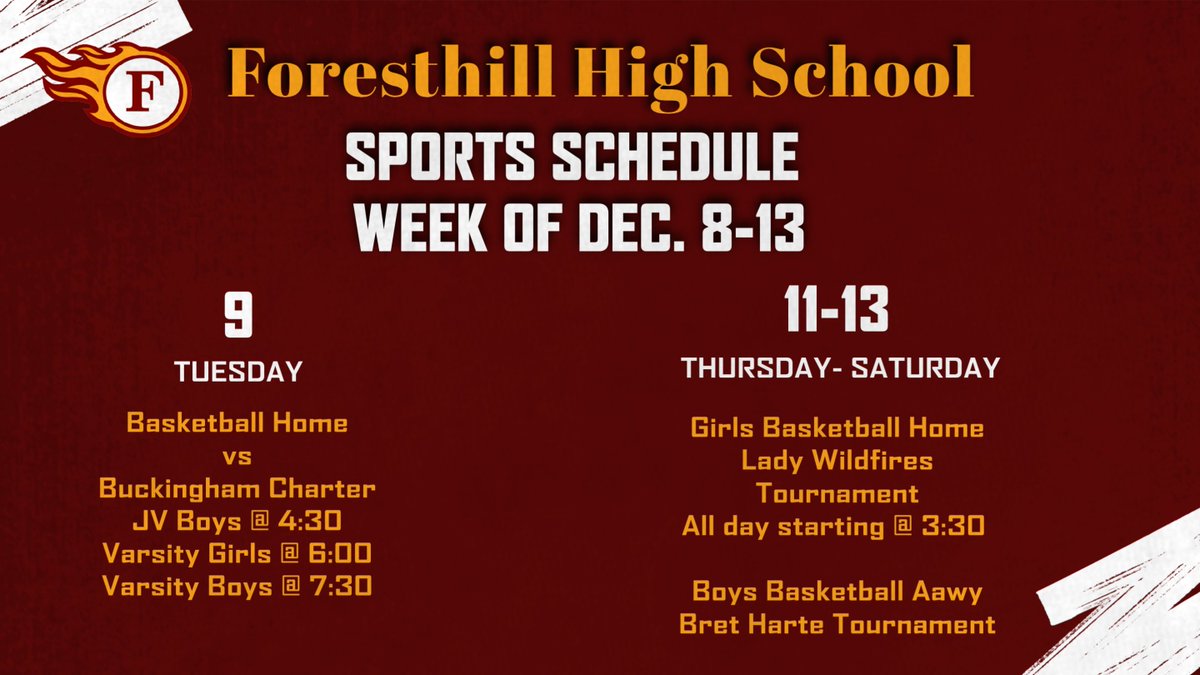 F

Foresthill High School

SPORTS SCHEDULE
WEEK OF DEC. 8-13

9
TUESDAY

Basketball Home
vs
Buckingham Charter
JV Boys @ 4:30
Varsity Girls @ 6:00
Varsity Boys @ 7:30

11-13
THURSDAY- SATURDAY

Girls Basketball Home
Lady Wildfires
Tournament
All day starting @ 3:30

Boys Basketball Aawy
Bret Harte Tournament